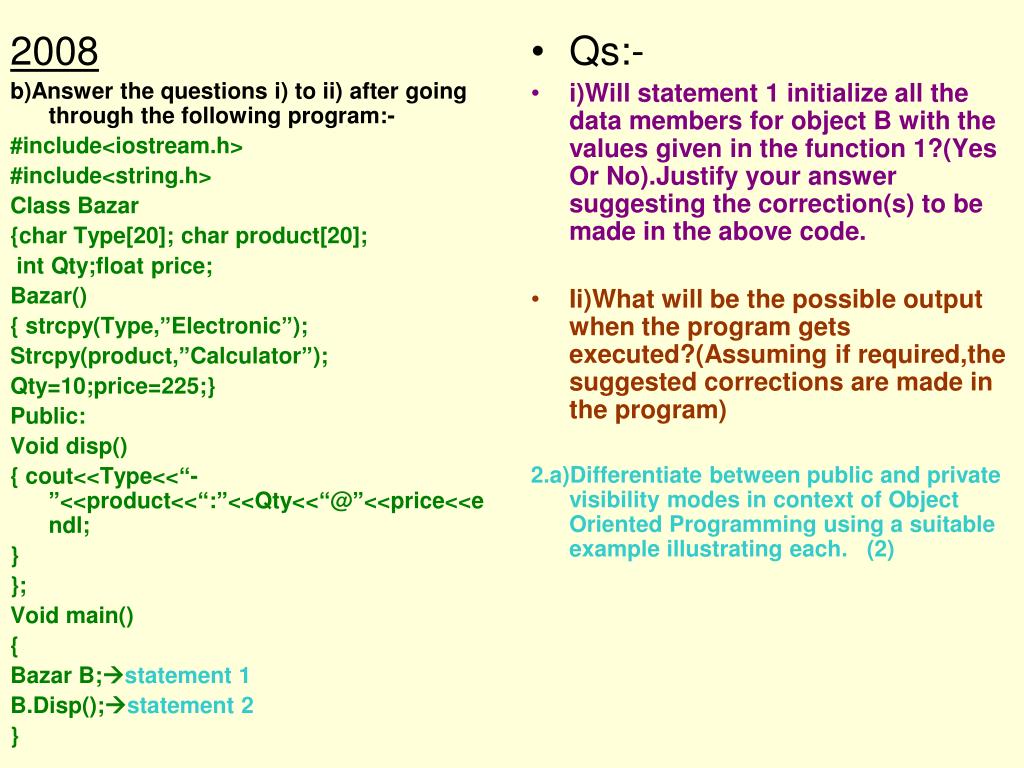 2008

b)Answer the questions i) to ii) after going through the following program:-

#include<iostream.h>

#include<string.h>

Class Bazar

{char Type[20]; char product[20];

int Qty;float price;

Bazar()

{ strcpy(Type,”Electronic”);

Strcpy(product,”Calculator”);

Qty=10;price=225;}

Public:

Void disp()

{ cout<<Type<<“-”<<product<<“:”<<Qty<<“@”<<price<<endl;

}

};

Void main()

{

Bazar B;→statement 1

B.Disp();→statement 2

}

• Qs:-

• i)Will statement 1 initialize all the data members for object B with the values given in the function 1?(Yes Or No).Justify your answer suggesting the correction(s) to be made in the above code.

• Ii)What will be the possible output when the program gets executed?(Assuming if required,the suggested corrections are made in the program)

2.a)Differentiate between public and private visibility modes in context of Object Oriented Programming using a suitable example illustrating each. (2)